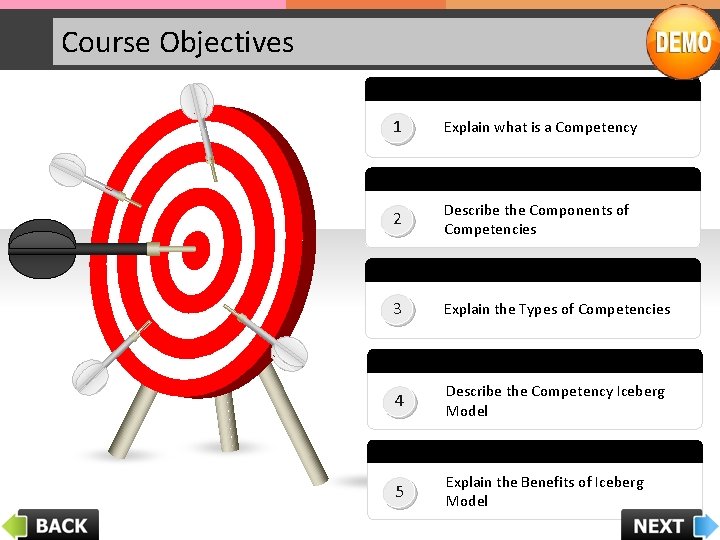 Course Objectives

DEMO

1 Explain what is a Competency

2 Describe the Components of Competencies

3 Explain the Types of Competencies

4 Describe the Competency Iceberg Model

5 Explain the Benefits of Iceberg Model

BACK

NEXT